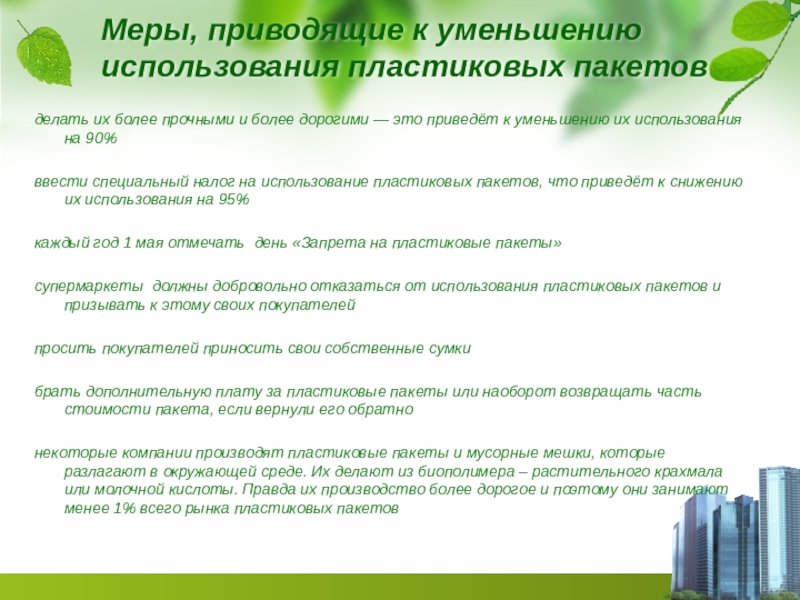 Меры, приводящие к уменьшению использования пластиковых пакетов

делать их более прочными и более дорогими — это приведёт к уменьшению их использования на 90%

ввести специальный налог на использование пластиковых пакетов, что приведёт к снижению их использования на 95%

каждый год 1 мая отмечать  день «Запрета на пластиковые пакеты»

супермаркеты  должны добровольно отказаться от использования пластиковых пакетов и призывать к этому своих покупателей

просить покупателей приносить свои собственные сумки

брать дополнительную плату за пластиковые пакеты или наоборот возвращать часть стоимости пакета, если вернули его обратно

некоторые компании производят пластиковые пакеты и мусорные мешки, которые разлагают в окружающей среде. Их делают из биополимера – растительного крахмала или молочной кислоты. Правда их производство более дорогое и поэтому они занимают менее 1% всего рынка пластиковых пакетов